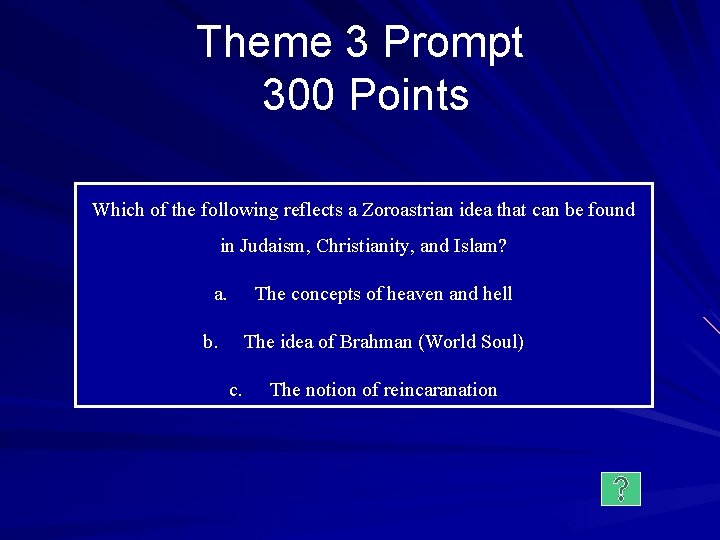 Theme 3 Prompt
300 Points

Which of the following reflects a Zoroastrian idea that can be found in Judaism, Christianity, and Islam?

a. The concepts of heaven and hell

b. The idea of Brahman (World Soul)

c. The notion of reincaranation

?